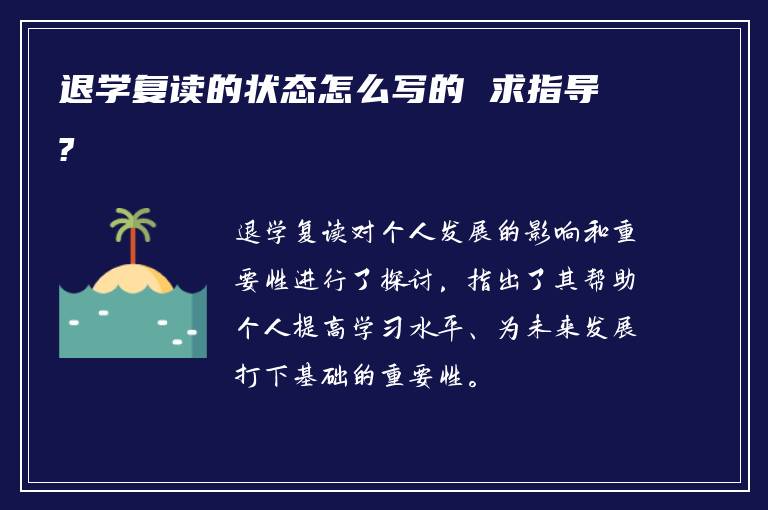 退学复读的状态怎么写的 求指导?

退学复读对个人发展的影响和重要性进行了探讨，指出了其帮助个人提高学习水平、为未来发展打下基础的重要性。